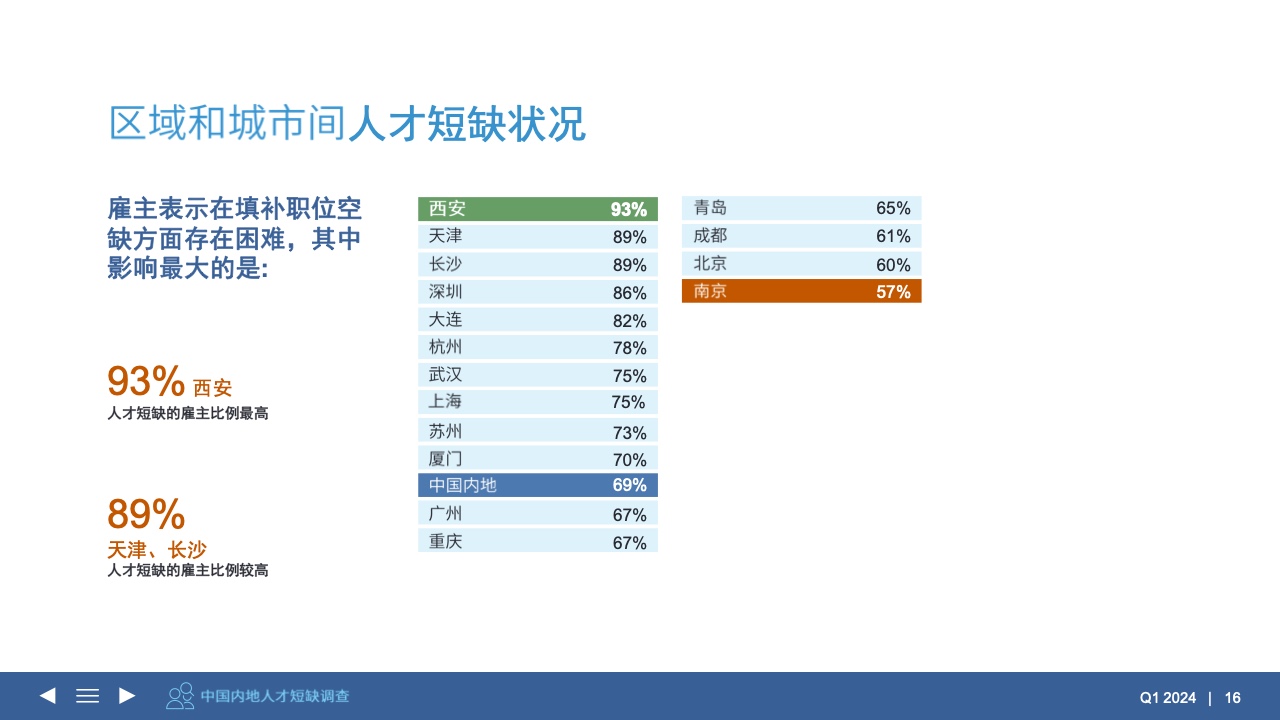 区域和城市间人才短缺状况

雇主表示在填补职位空缺方面存在困难，其中影响最大的是：

93% 西安
人才短缺的雇主比例最高

89%
天津、长沙
人才短缺的雇主比例较高

| 西安 | 93% |
|---|---|
| 天津 | 89% |
| 长沙 | 89% |
| 深圳 | 86% |
| 大连 | 82% |
| 杭州 | 78% |
| 武汉 | 75% |
| 上海 | 75% |
| 苏州 | 73% |
| 厦门 | 70% |
| 中国内地 | 69% |
| 广州 | 67% |
| 重庆 | 67% |

| 青岛 | 65% |
|---|---|
| 成都 | 61% |
| 北京 | 60% |
| 南京 | 57% |

中国内地人才短缺调查

Q1 2024 | 16